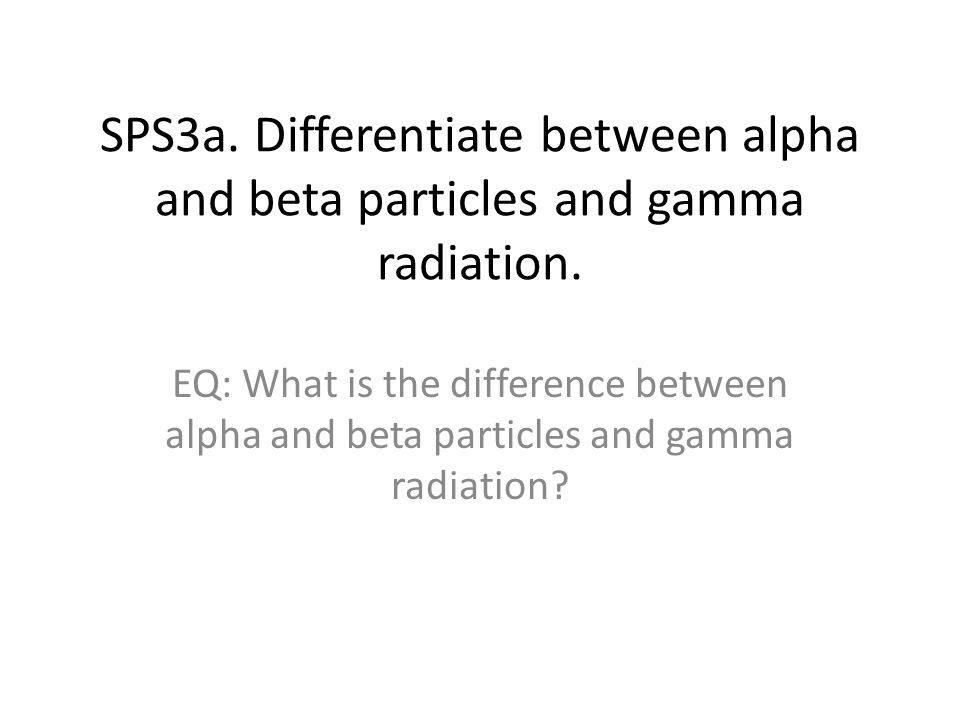 SPS3a. Differentiate between alpha and beta particles and gamma radiation.

EQ: What is the difference between alpha and beta particles and gamma radiation?